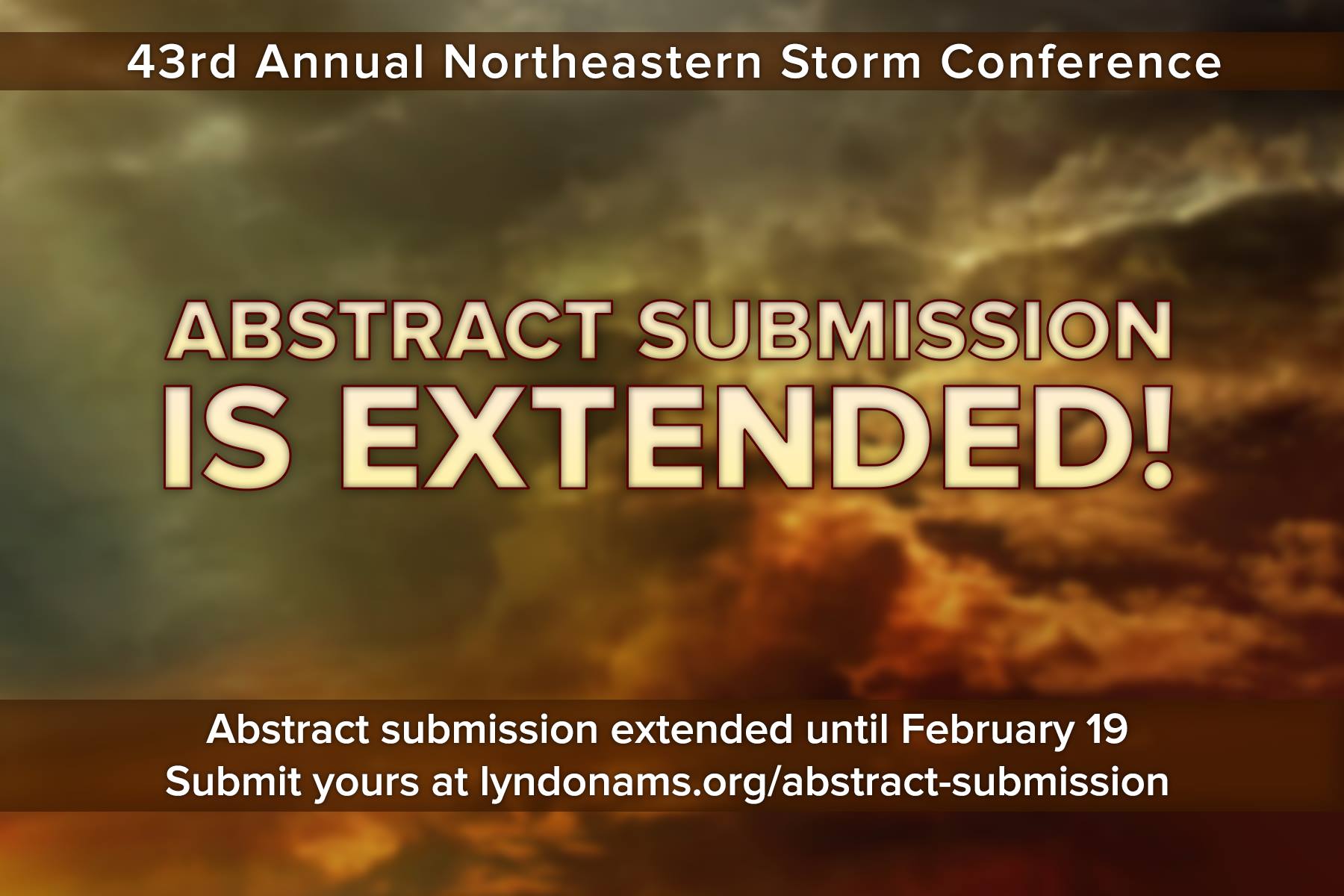 43rd Annual Northeastern Storm Conference

ABSTRACT SUBMISSION
IS EXTENDED!

Abstract submission extended until February 19
Submit yours at lyndonams.org/abstract-submission